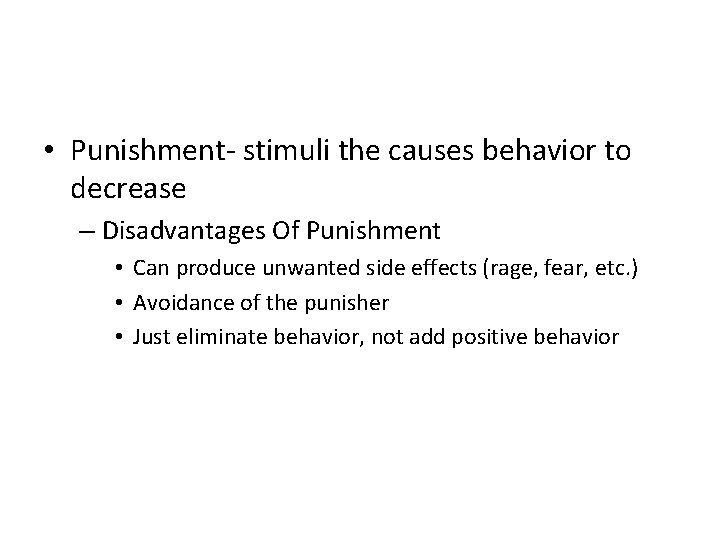 • Punishment- stimuli the causes behavior to decrease

– Disadvantages Of Punishment

• Can produce unwanted side effects (rage, fear, etc.)
• Avoidance of the punisher
• Just eliminate behavior, not add positive behavior